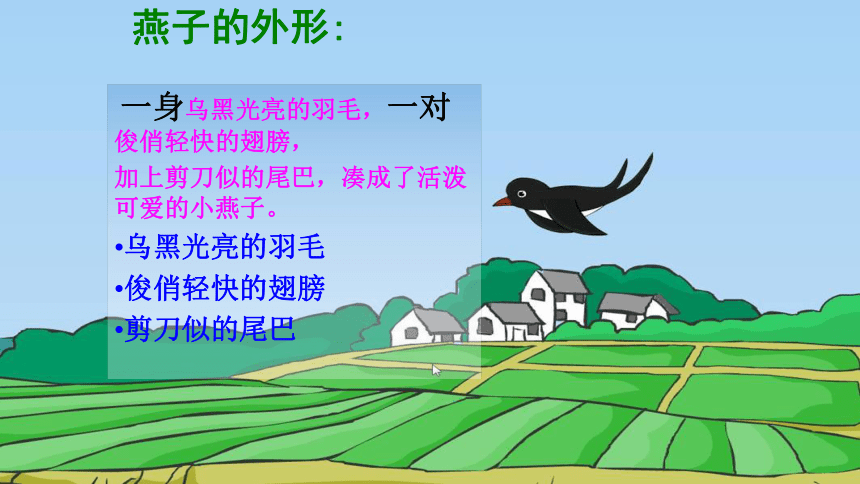 燕子的外形：

一身乌黑光亮的羽毛，一对俊俏轻快的翅膀，加上剪刀似的尾巴，凑成了活泼可爱的小燕子。

•乌黑光亮的羽毛
•俊俏轻快的翅膀
•剪刀似的尾巴